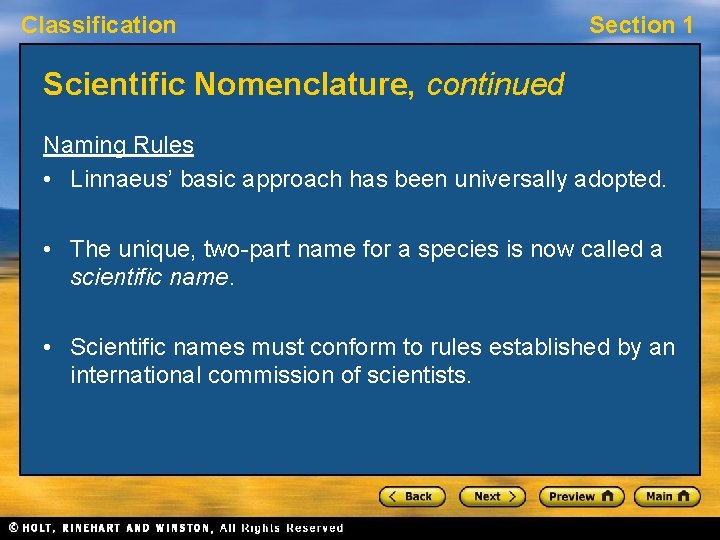 Classification

Section 1

Scientific Nomenclature, continued

Naming Rules

• Linnaeus' basic approach has been universally adopted.

• The unique, two-part name for a species is now called a scientific name.

• Scientific names must conform to rules established by an international commission of scientists.

Back

Next

Preview

Main

© HOLT, RINEHART AND WINSTON, All Rights Reserved